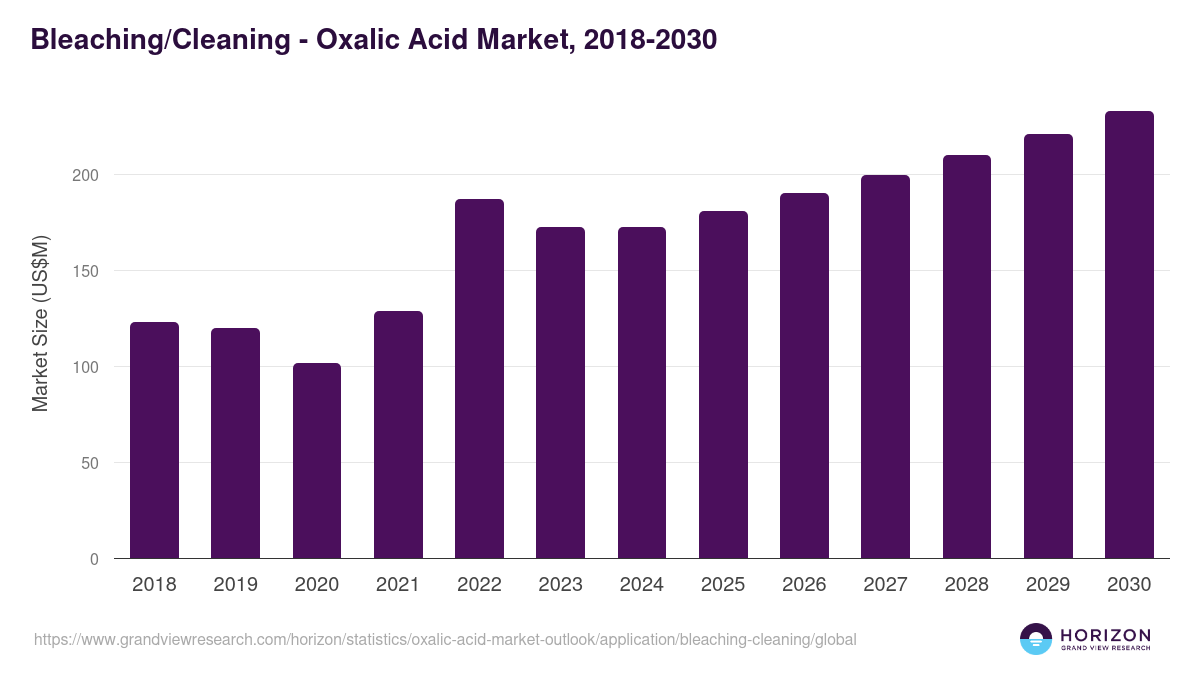 Bleaching/Cleaning - Oxalic Acid Market, 2018-2030

Market Size (US$M)

200
150
100
50
0

2018 2019 2020 2021 2022 2023 2024 2025 2026 2027 2028 2029 2030

https://www.grandviewresearch.com/horizon/statistics/oxalic-acid-market-outlook/application/bleaching-cleaning/global

HORIZON
GRAND VIEW RESEARCH